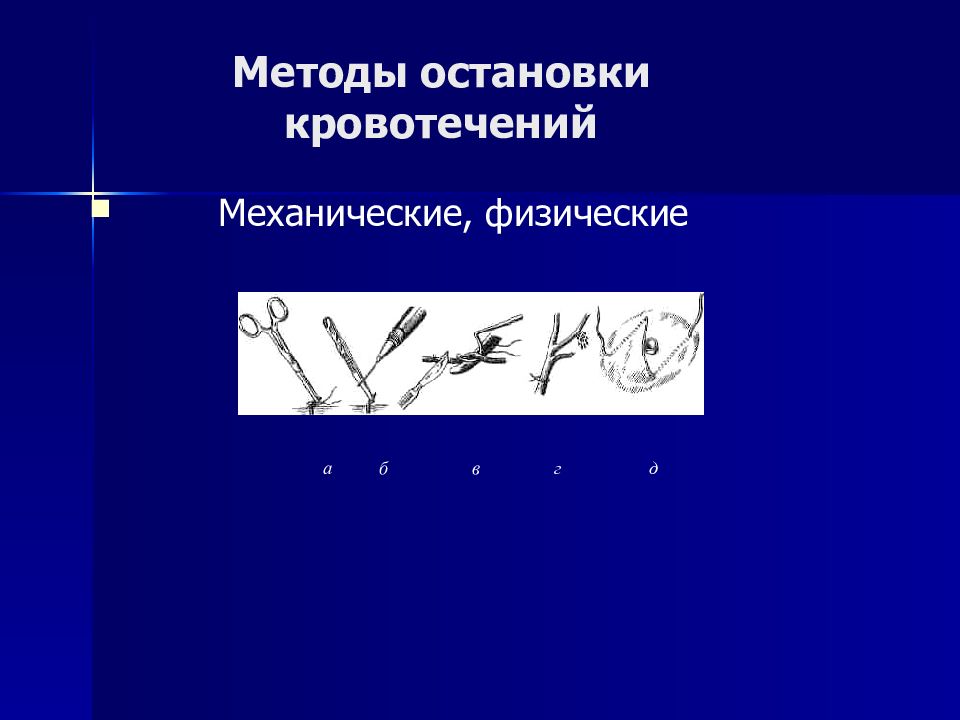 Методы остановки кровотечений

Механические, физические

а б в г д